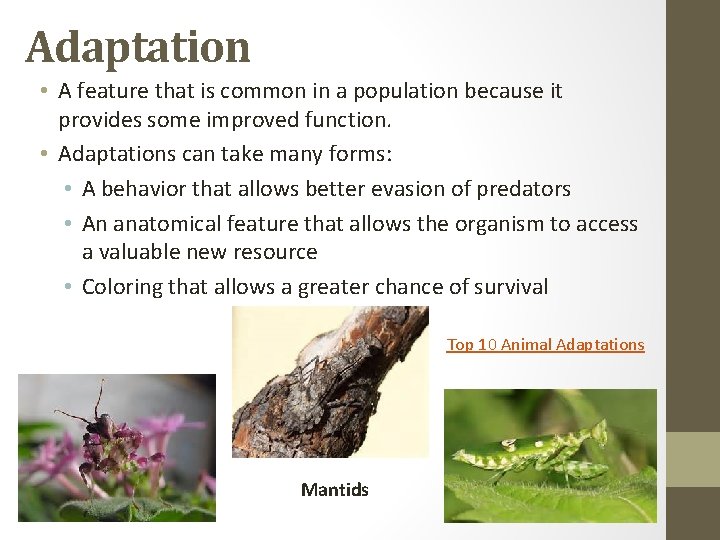 Adaptation

• A feature that is common in a population because it provides some improved function.

• Adaptations can take many forms:

• A behavior that allows better evasion of predators

• An anatomical feature that allows the organism to access a valuable new resource

• Coloring that allows a greater chance of survival

Top 10 Animal Adaptations

Mantids